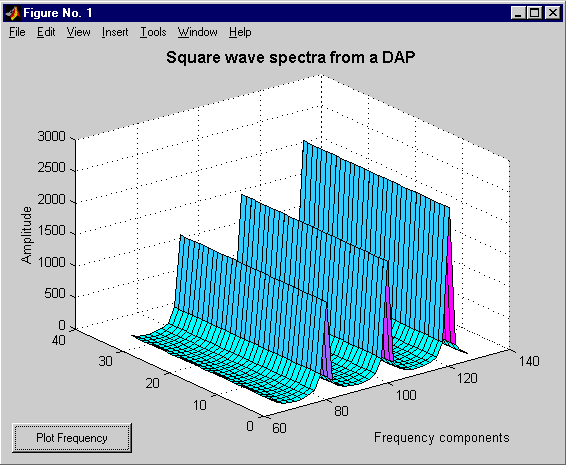 Figure No. 1

File Edit View Insert Tools Window Help

Square wave spectra from a DAP

Amplitude

3000
2500
2000
1500
1000
500
0

40
30
20
10
0

60
80
100
120
140

Frequency components

Plot Frequency